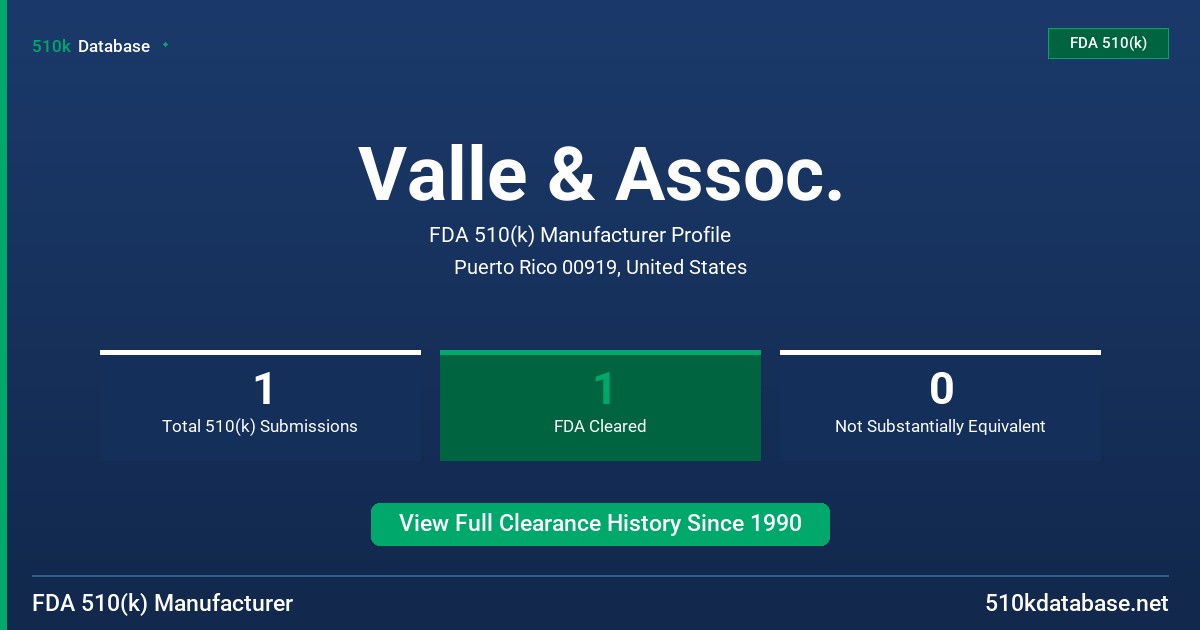 510k Database

FDA 510(k)

Valle & Assoc.

FDA 510(k) Manufacturer Profile

Puerto Rico 00919, United States

1
Total 510(k) Submissions

1
FDA Cleared

0
Not Substantially Equivalent

View Full Clearance History Since 1990

FDA 510(k) Manufacturer

510kdatabase.net